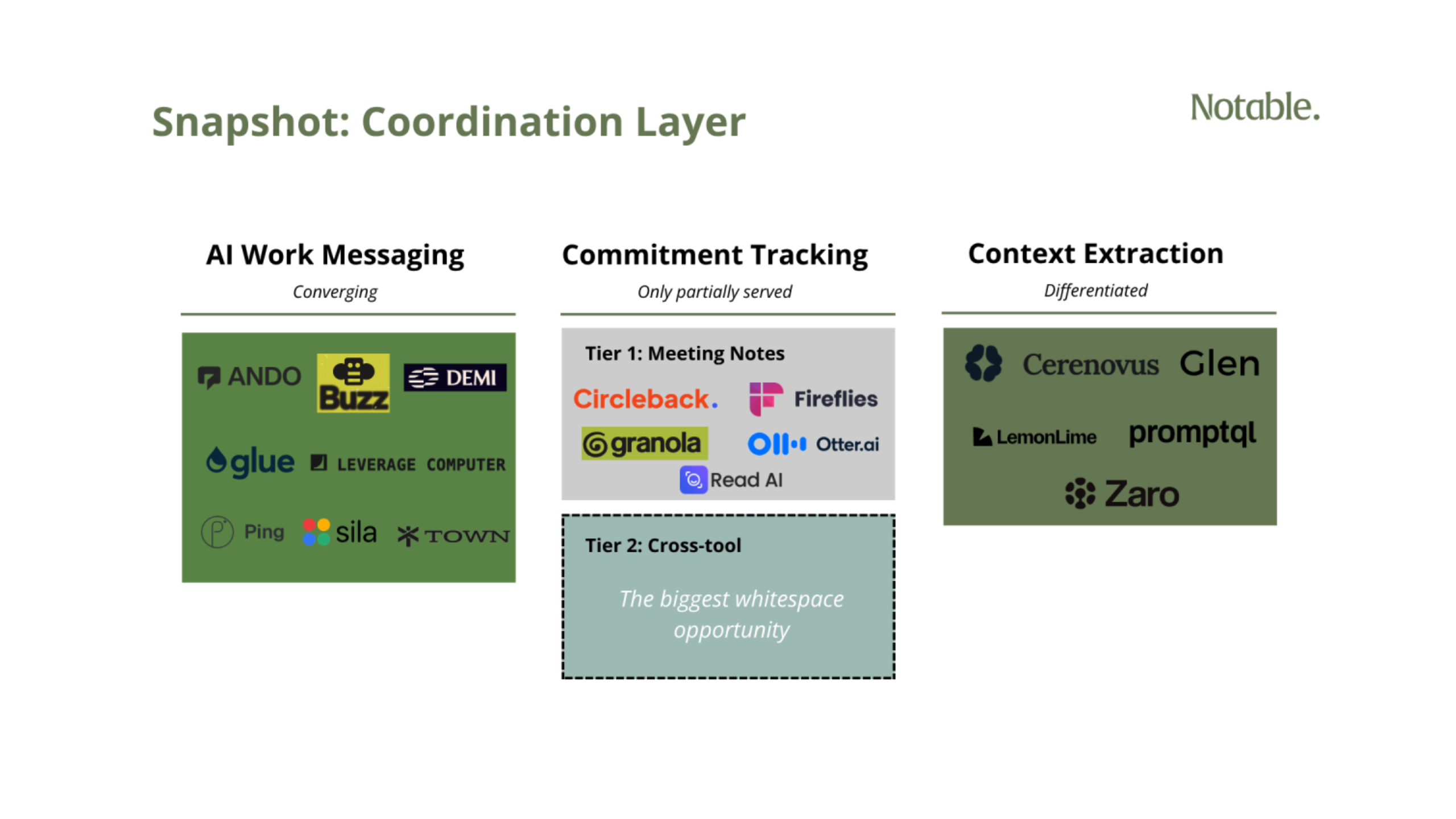 Snapshot: Coordination Layer

Notable.

AI Work Messaging

Converging

ANDO
Buzz
DEMI
glue
LEVERAGE COMPUTER
Ping
sila
TOWN

Commitment Tracking

Only partially served

Tier 1: Meeting Notes

Circleback.
Fireflies
granola
Otter.ai
Read AI

Tier 2: Cross-tool

The biggest whitespace opportunity

Context Extraction

Differentiated

Cerenovus
Glen
LemonLime
promptql
Zaro